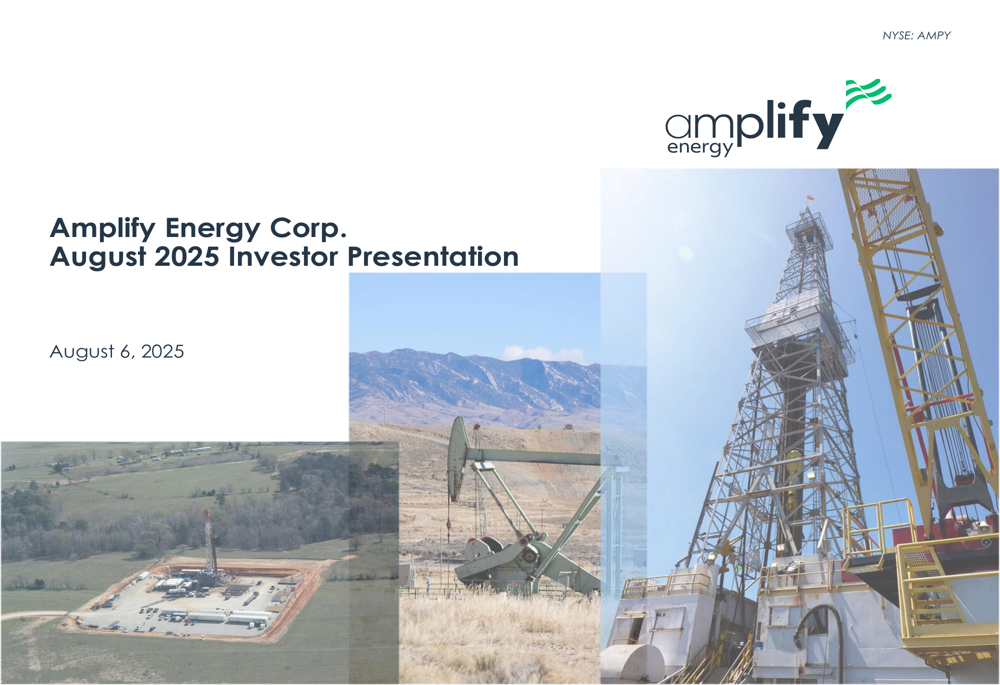 NYSE: AMPY

amplify energy

Amplify Energy Corp.
August 2025 Investor Presentation

August 6, 2025